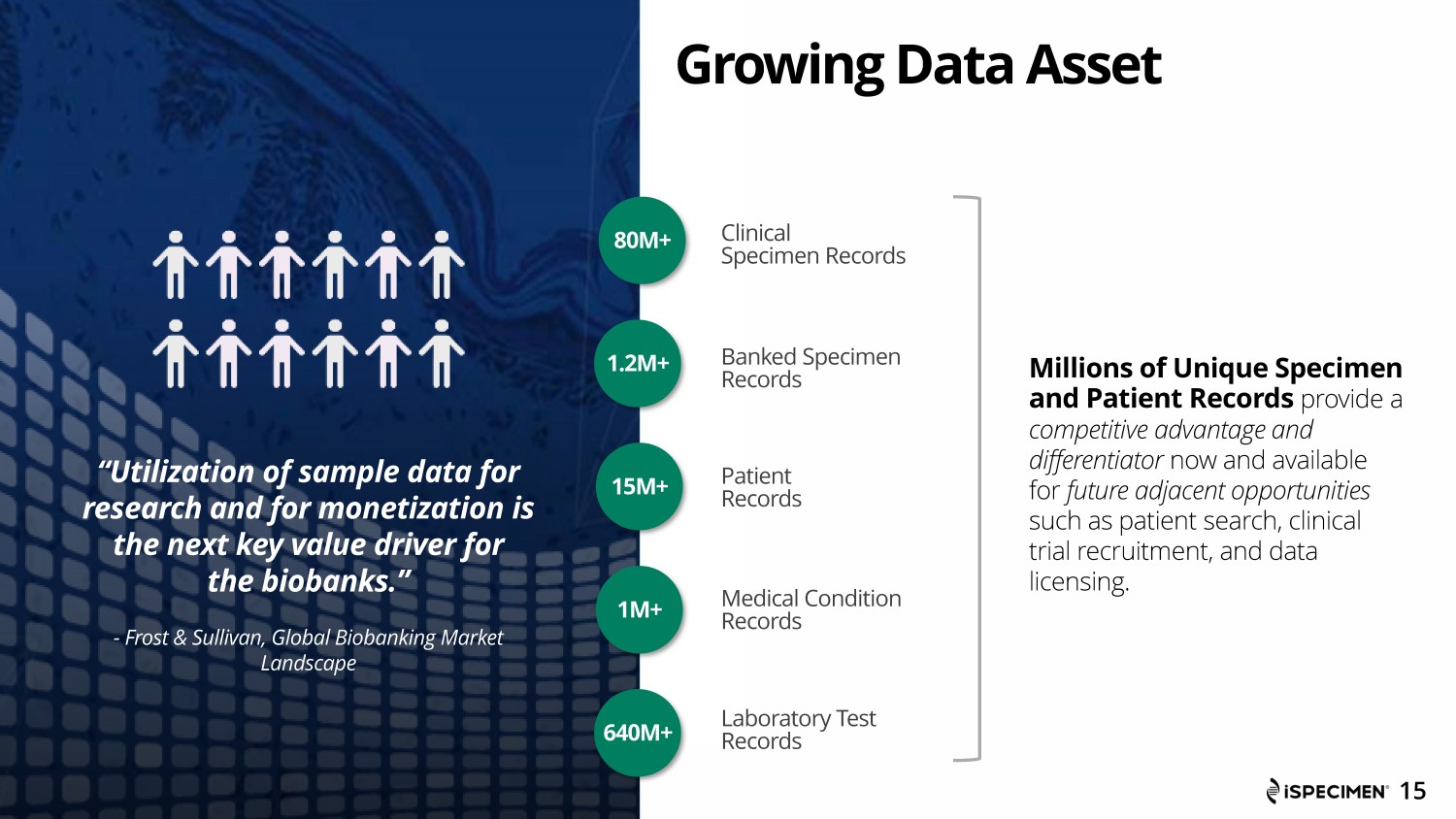 Growing Data Asset

“Utilization of sample data for research and for monetization is the next key value driver for the biobanks.”

- Frost & Sullivan, Global Biobanking Market Landscape

80M+ Clinical Specimen Records

1.2M+ Banked Specimen Records

15M+ Patient Records

1M+ Medical Condition Records

640M+ Laboratory Test Records

Millions of Unique Specimen and Patient Records provide a competitive advantage and differentiator now and available for future adjacent opportunities such as patient search, clinical trial recruitment, and data licensing.

iSPECIMEN 15